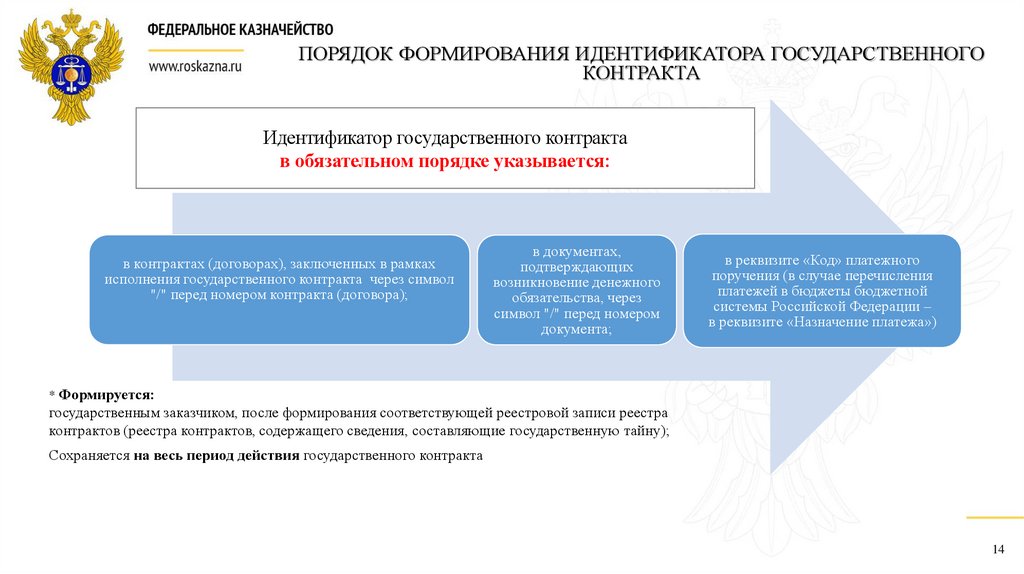 ФЕДЕРАЛЬНОЕ КАЗНАЧЕЙСТВО

www.roskazna.ru

ПОРЯДОК ФОРМИРОВАНИЯ ИДЕНТИФИКАТОРА ГОСУДАРСТВЕННОГО КОНТРАКТА

Идентификатор государственного контракта
в обязательном порядке указывается:

в контрактах (договорах), заключенных в рамках исполнения государственного контракта через символ "/" перед номером контракта (договора);

в документах, подтверждающих возникновение денежного обязательства, через символ "/" перед номером документа;

в реквизите «Код» платежного поручения (в случае перечисления платежей в бюджеты бюджетной системы Российской Федерации – в реквизите «Назначение платежа»)

* Формируется:
государственным заказчиком, после формирования соответствующей реестровой записи реестра контрактов (реестра контрактов, содержащего сведения, составляющие государственную тайну);

Сохраняется на весь период действия государственного контракта

14